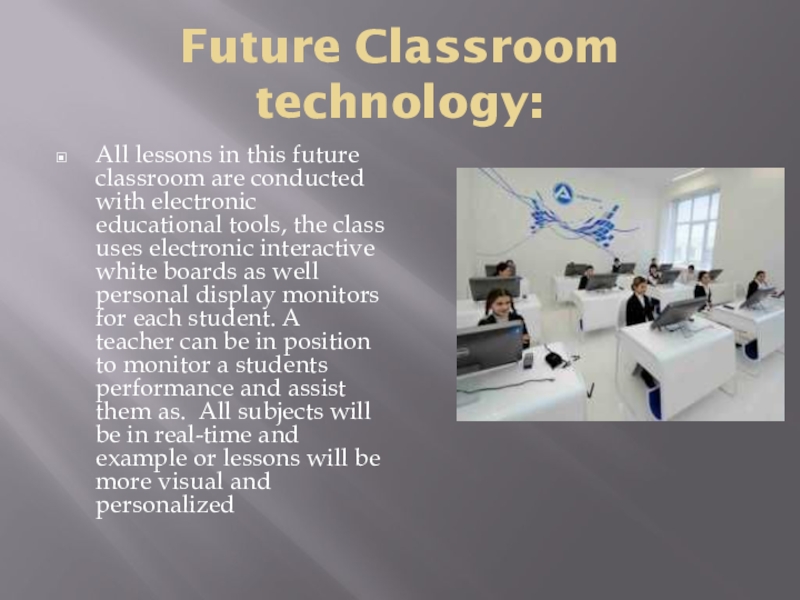 Future Classroom technology:

All lessons in this future classroom are conducted with electronic educational tools, the class uses electronic interactive white boards as well personal display monitors for each student. A teacher can be in position to monitor a students performance and assist them as.  All subjects will be in real-time and example or lessons will be more visual and personalized